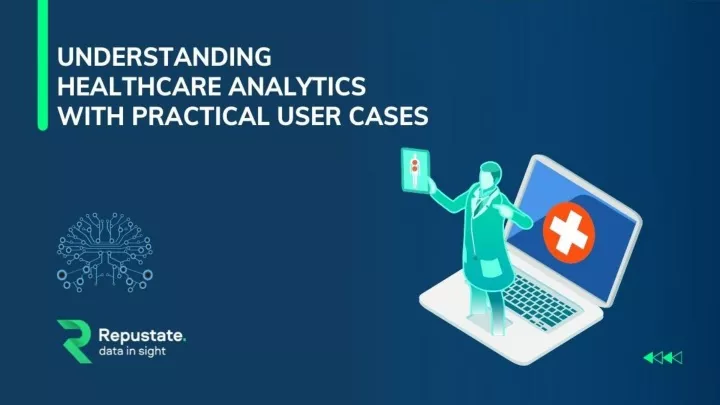 UNDERSTANDING HEALTHCARE ANALYTICS WITH PRACTICAL USER CASES

Repustate.
data in sight